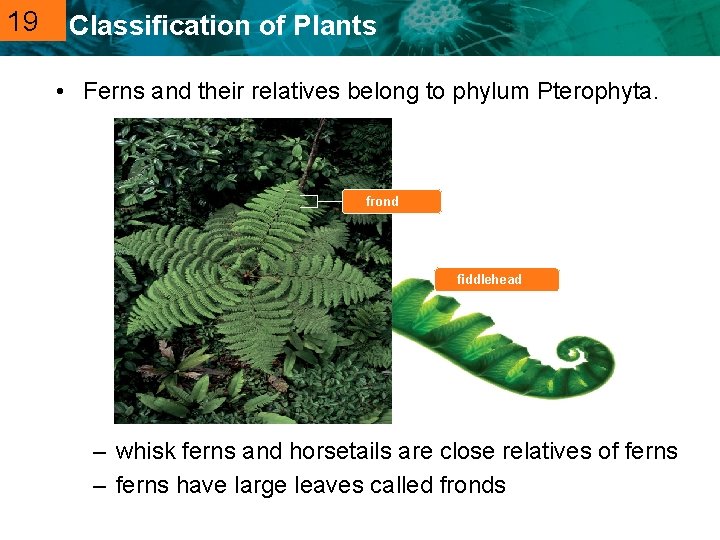 19 Classification of Plants

• Ferns and their relatives belong to phylum Pterophyta.

frond

fiddlehead

– whisk ferns and horsetails are close relatives of ferns

– ferns have large leaves called fronds